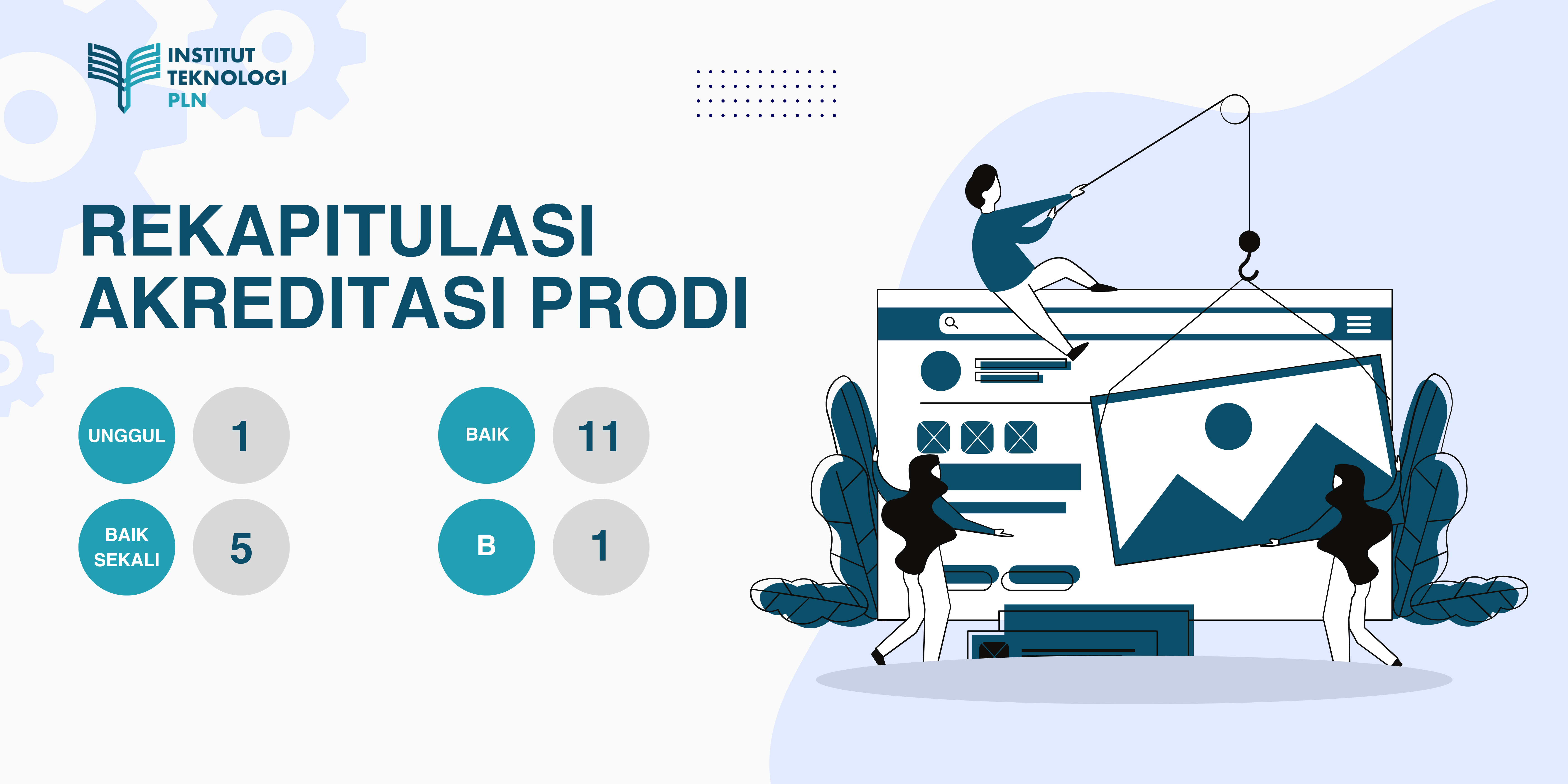 INSTITUT TEKNOLOGI PLN

REKAPITULASI AKREDITASI PRODI

UNGGUL 1

BAIK SEKALI 5

BAIK 11

B 1